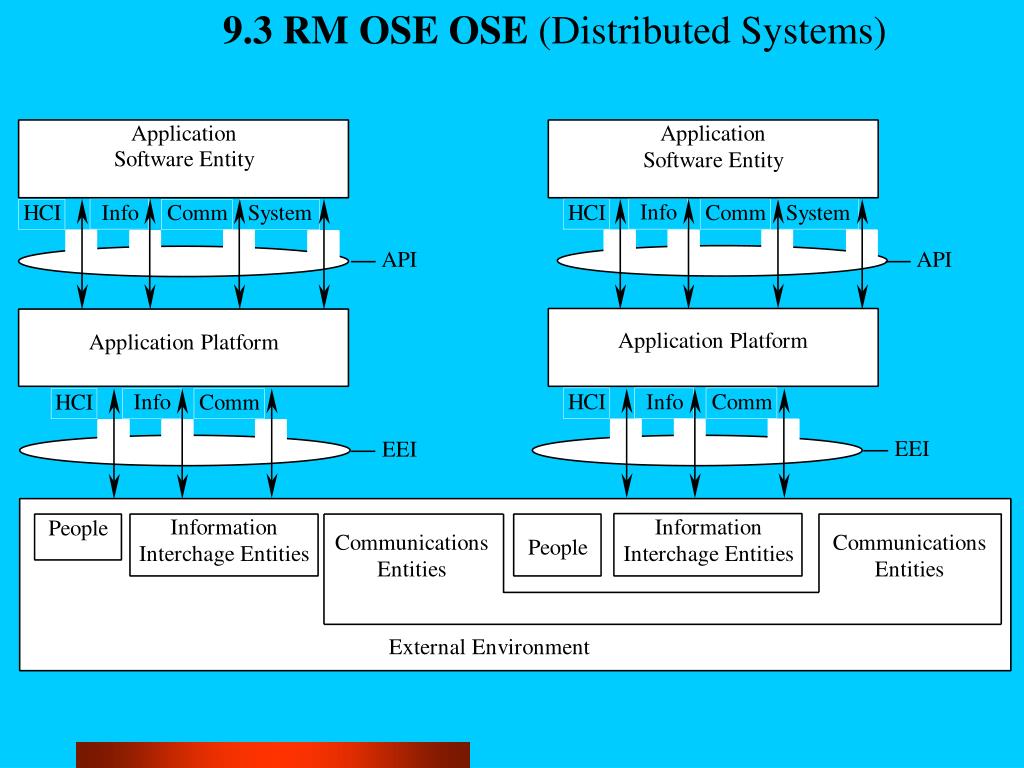 9.3 RM OSE OSE (Distributed Systems)

Application Software Entity

HCI Info Comm System

API

Application Platform

HCI Info Comm

EEI

Application Software Entity

HCI Info Comm System

API

Application Platform

HCI Info Comm

EEI

People

Information Interchage Entities

Communications Entities

People

Information Interchage Entities

Communications Entities

External Environment